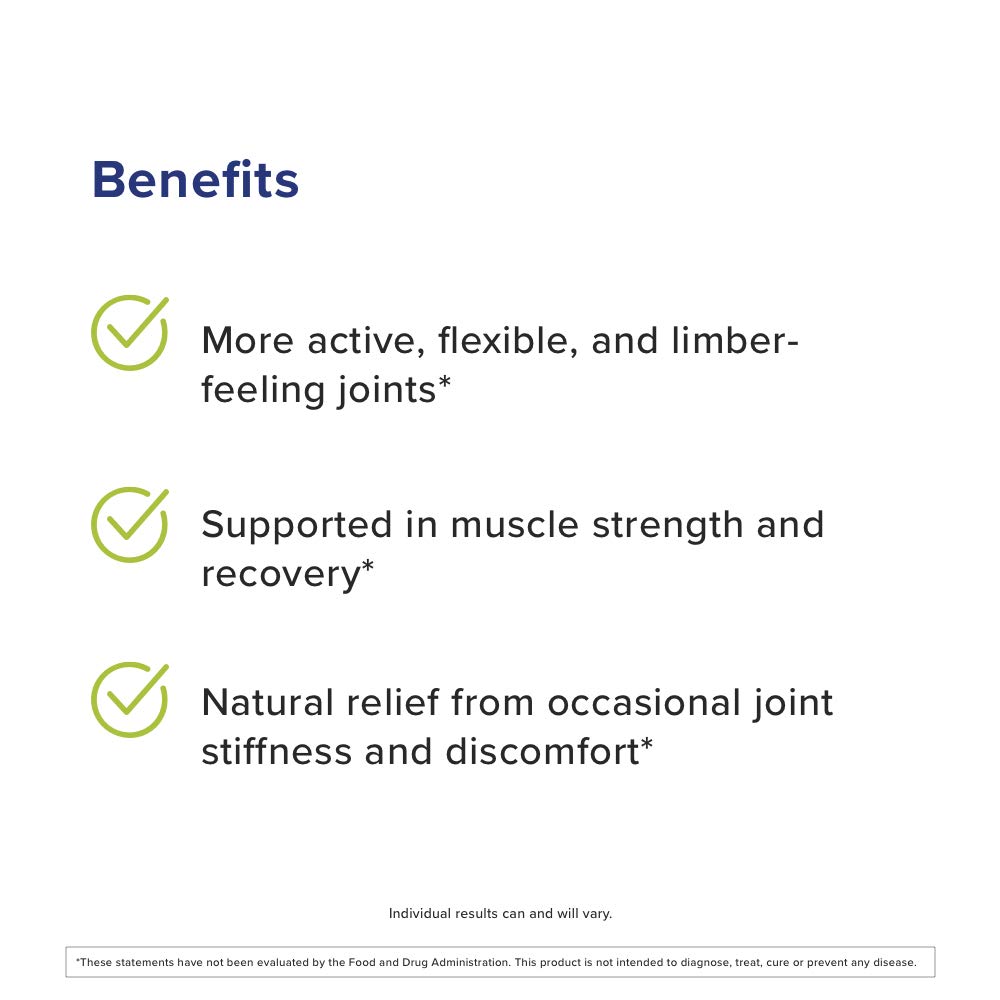 Benefits

More active, flexible, and limber-feeling joints*

Supported in muscle strength and recovery*

Natural relief from occasional joint stiffness and discomfort*

Individual results can and will vary.

*These statements have not been evaluated by the Food and Drug Administration. This product is not intended to diagnose, treat, cure or prevent any disease.